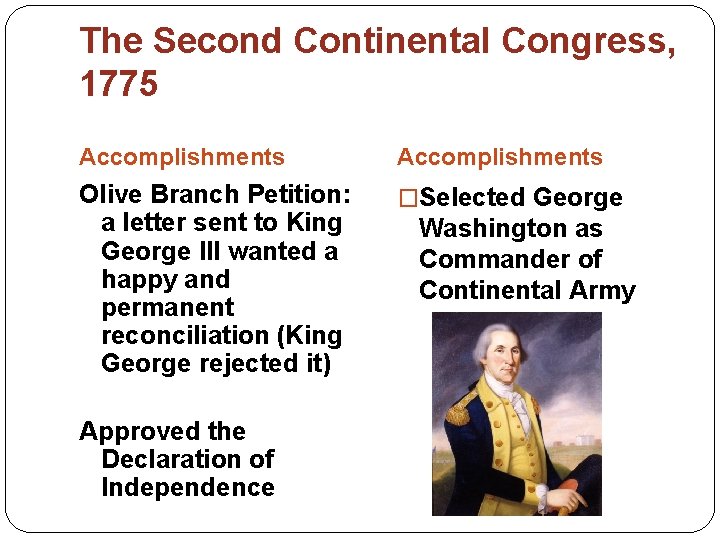 The Second Continental Congress, 1775

Accomplishments

Olive Branch Petition: a letter sent to King George III wanted a happy and permanent reconciliation (King George rejected it)

Approved the Declaration of Independence

Accomplishments

□Selected George Washington as Commander of Continental Army